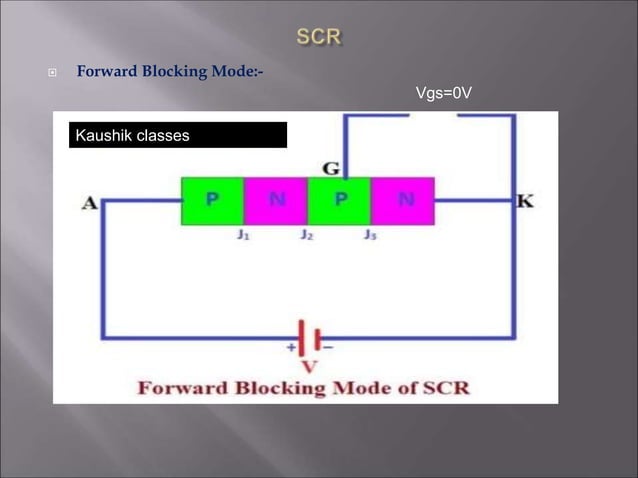 SCR

Forward Blocking Mode:-

Vgs=0V

Kaushik classes

G

A

P N P N

K

$J_1$ $J_2$ $J_3$

+ −

V

Forward Blocking Mode of SCR